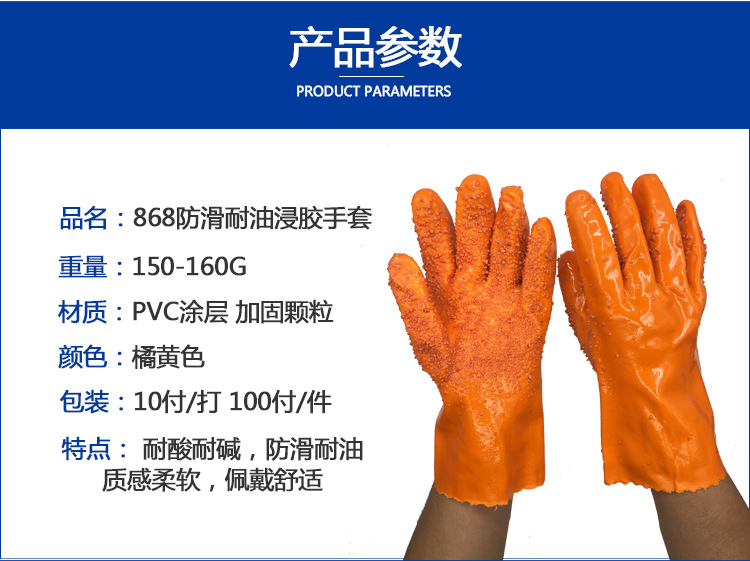 产品参数
PRODUCT PARAMETERS

品名：868防滑耐油浸胶手套

重量：150-160G

材质：PVC涂层 加固颗粒

颜色：橘黄色

包装：10付/打 100付/件

特点： 耐酸耐碱，防滑耐油
质感柔软，佩戴舒适